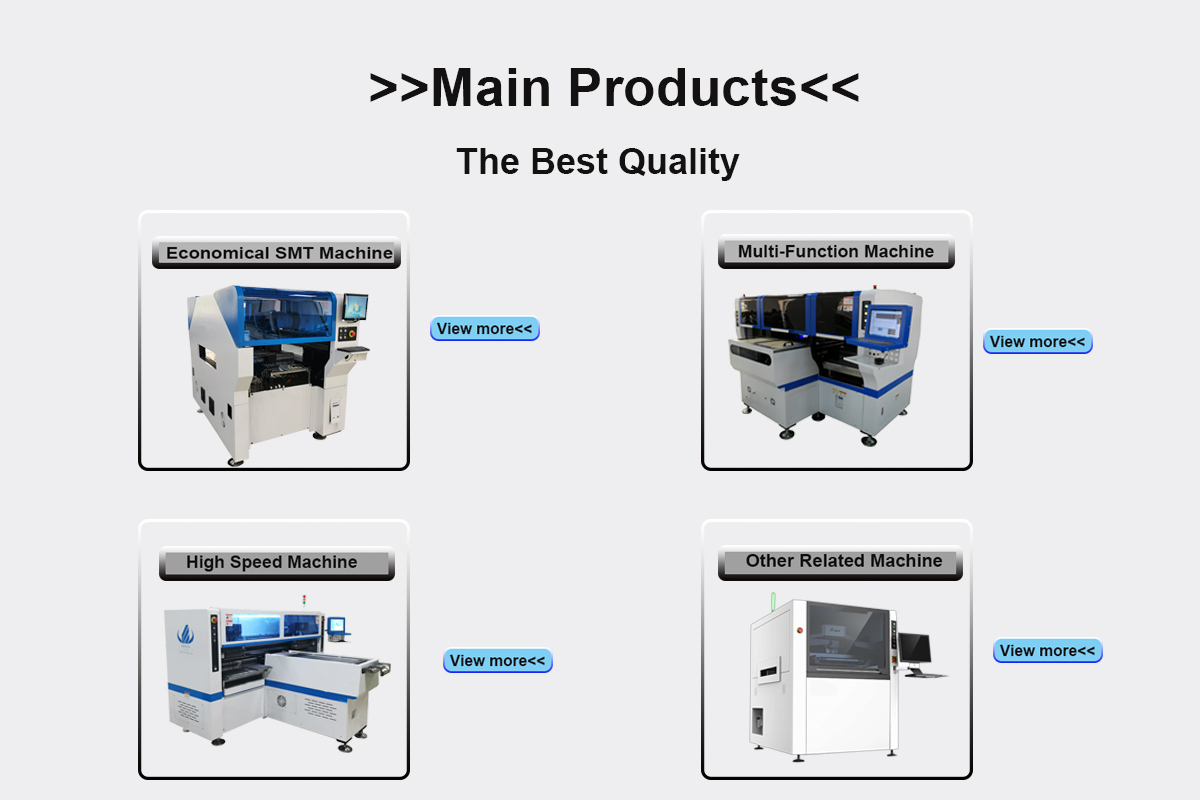 >>Main Products<<

The Best Quality

Economical SMT Machine

View more<<

Multi-Function Machine

View more<<

High Speed Machine

View more<<

Other Related Machine

View more<<